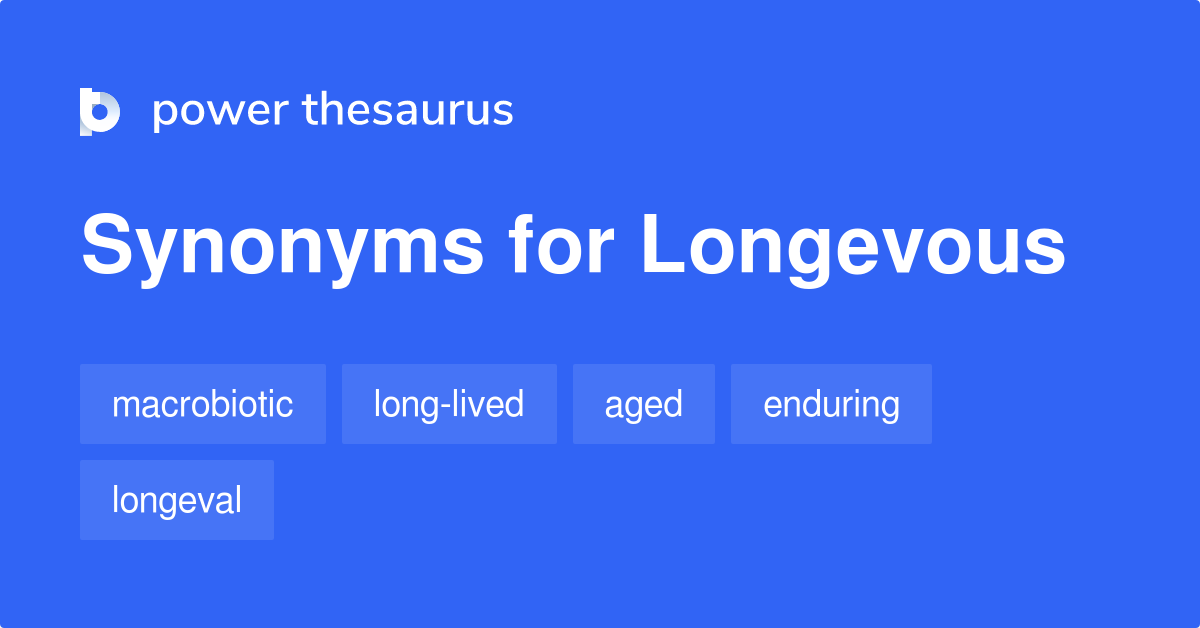 power thesaurus

Synonyms for Longevous

macrobiotic

long-lived

aged

enduring

longeval